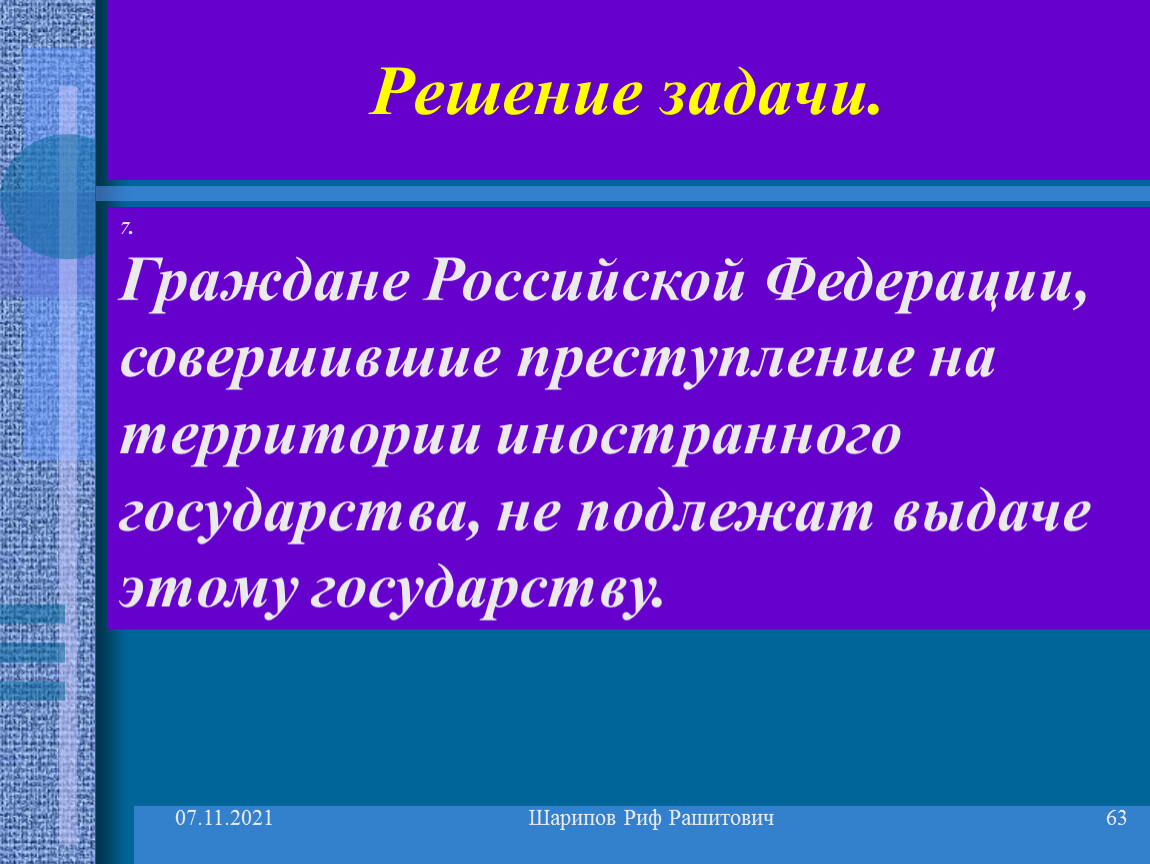 Решение задачи.

7.

Граждане Российской Федерации, совершившие преступление на территории иностранного государства, не подлежат выдаче этому государству.

07.11.2021

Шарипов Риф Рашитович

63